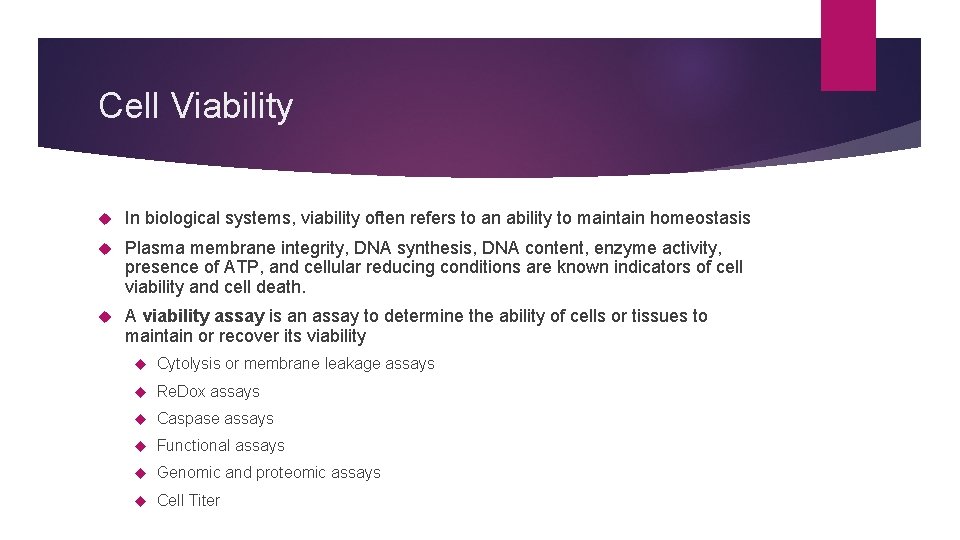 Cell Viability

In biological systems, viability often refers to an ability to maintain homeostasis

Plasma membrane integrity, DNA synthesis, DNA content, enzyme activity, presence of ATP, and cellular reducing conditions are known indicators of cell viability and cell death.

A viability assay is an assay to determine the ability of cells or tissues to maintain or recover its viability

Cytolysis or membrane leakage assays

ReDox assays

Caspase assays

Functional assays

Genomic and proteomic assays

Cell Titer